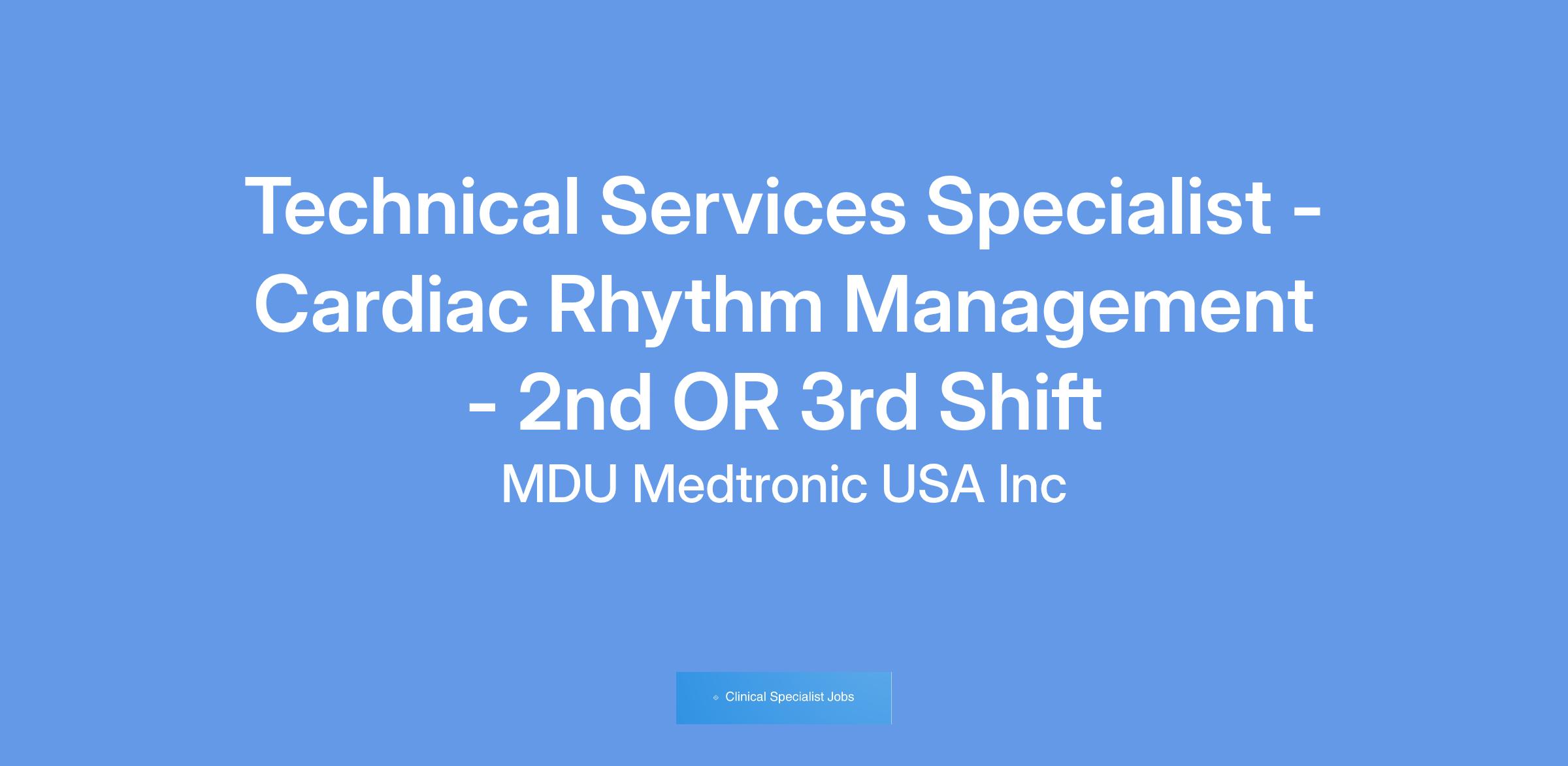 Technical Services Specialist - Cardiac Rhythm Management - 2nd OR 3rd Shift

MDU Medtronic USA Inc

Clinical Specialist Jobs